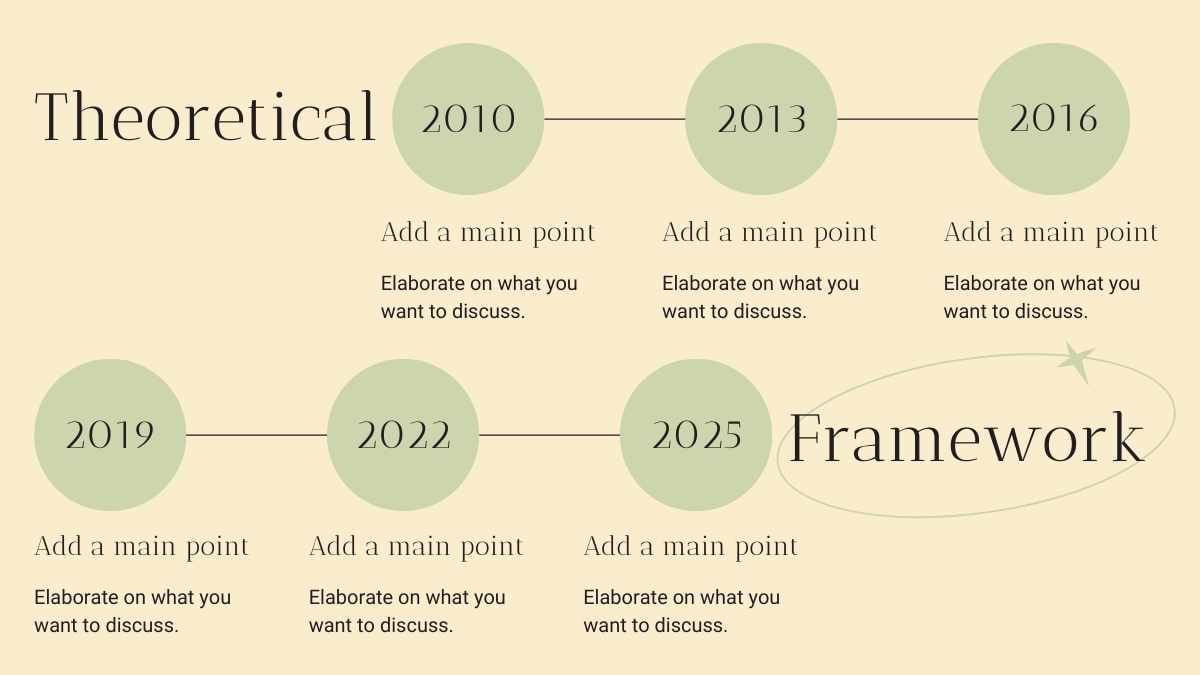 Theoretical

2010

Add a main point

Elaborate on what you want to discuss.

2013

Add a main point

Elaborate on what you want to discuss.

2016

Add a main point

Elaborate on what you want to discuss.

2019

Add a main point

Elaborate on what you want to discuss.

2022

Add a main point

Elaborate on what you want to discuss.

2025

Add a main point

Elaborate on what you want to discuss.

Framework